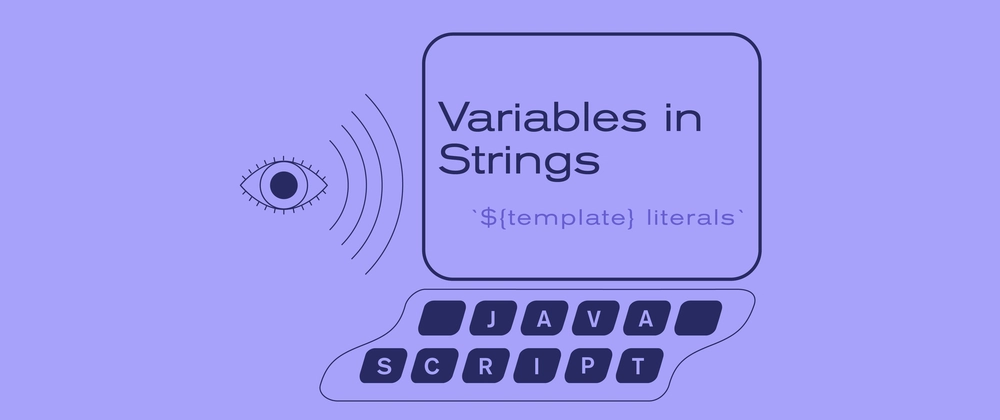 Variables in Strings

`${template} literals`

J A V A

S C R I P T